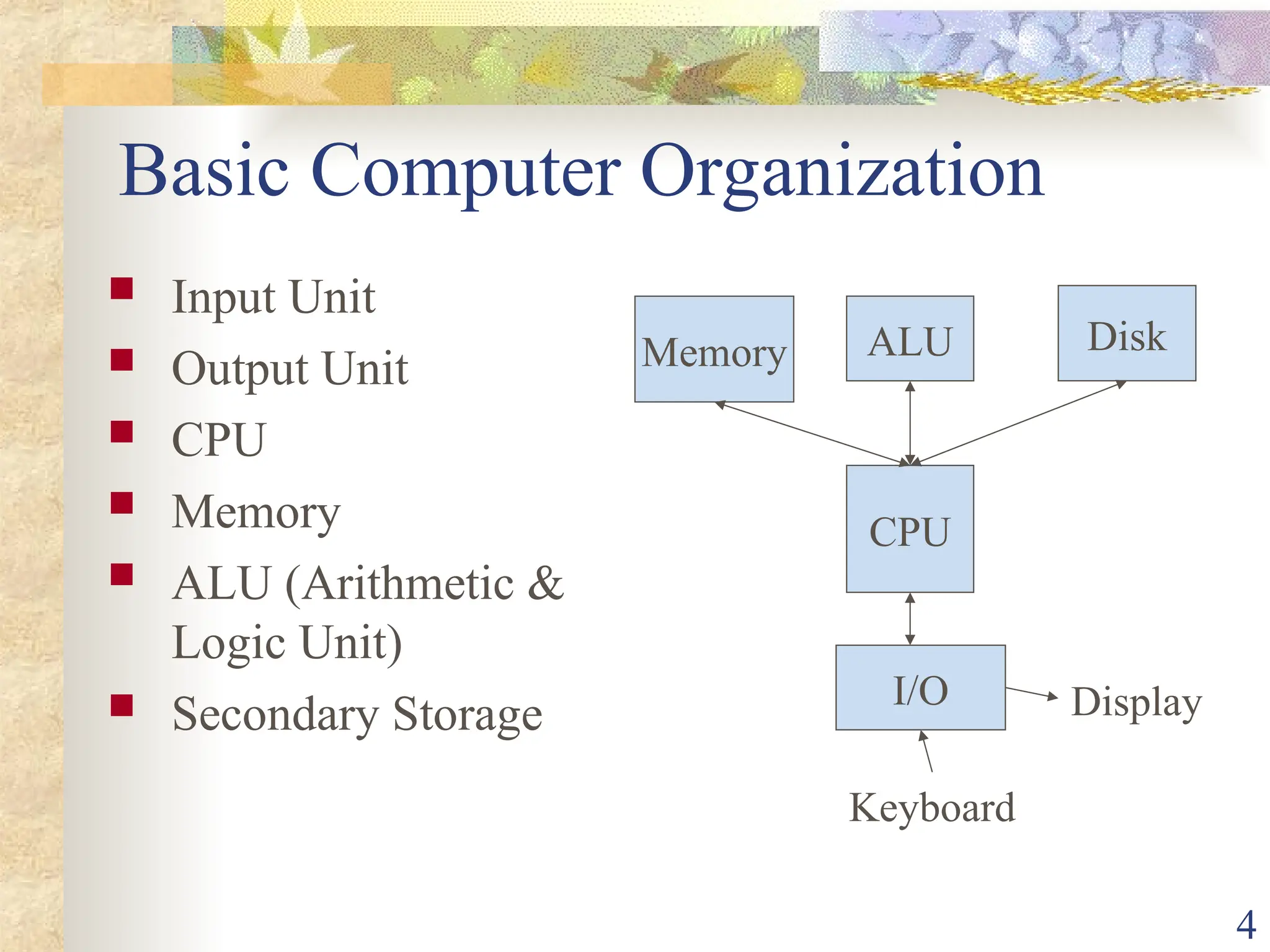 Basic Computer Organization

- Input Unit
- Output Unit
- CPU
- Memory
- ALU (Arithmetic & Logic Unit)
- Secondary Storage

Memory

ALU

Disk

CPU

I/O

Display

Keyboard

4